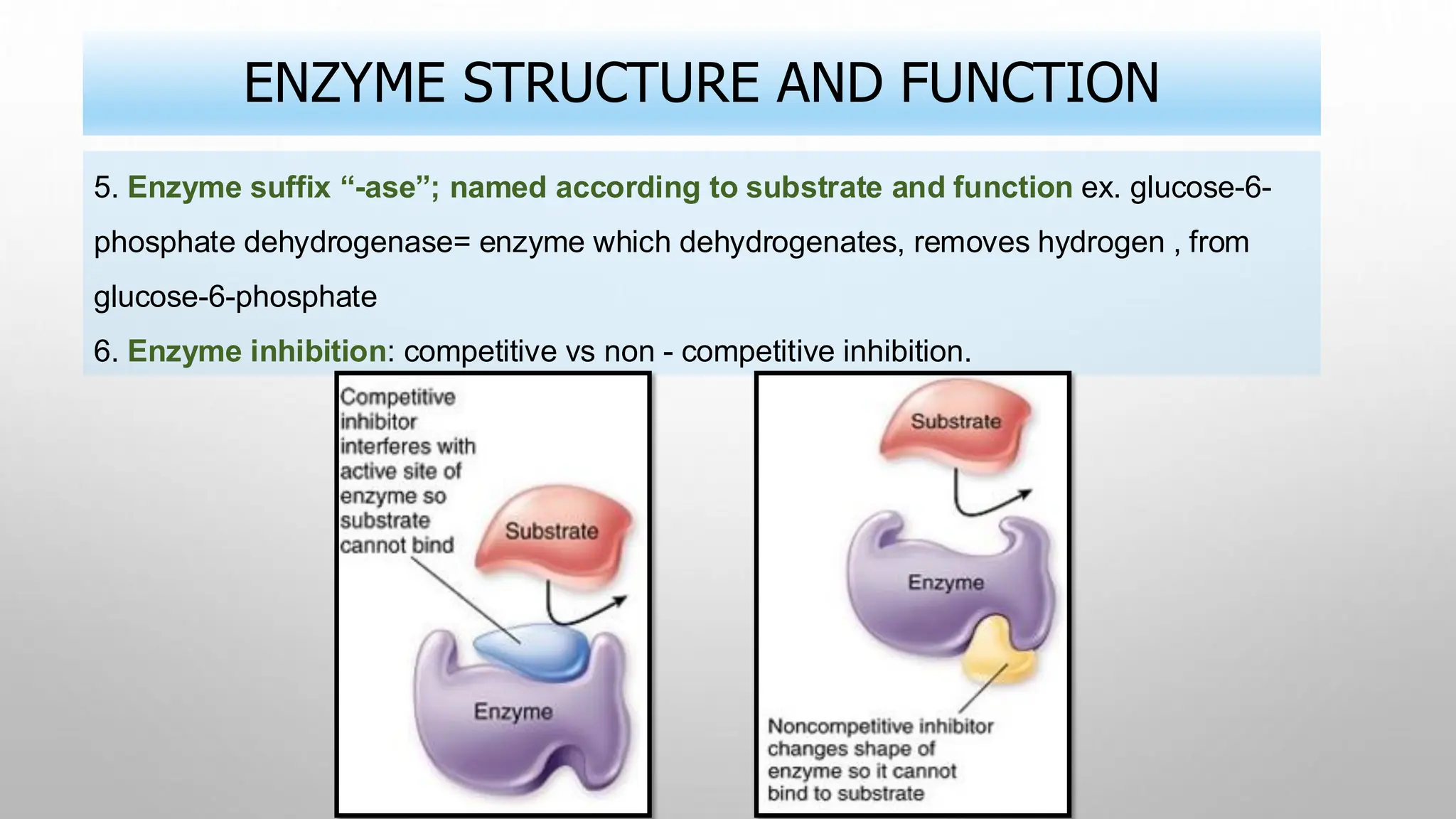 ENZYME STRUCTURE AND FUNCTION

5. Enzyme suffix “-ase”; named according to substrate and function ex. glucose-6-phosphate dehydrogenase= enzyme which dehydrogenates, removes hydrogen , from glucose-6-phosphate

6. Enzyme inhibition: competitive vs non - competitive inhibition.

Competitive inhibitor interferes with active site of enzyme so substrate cannot bind

Substrate

Enzyme

Substrate

Enzyme

Noncompetitive inhibitor changes shape of enzyme so it cannot bind to substrate